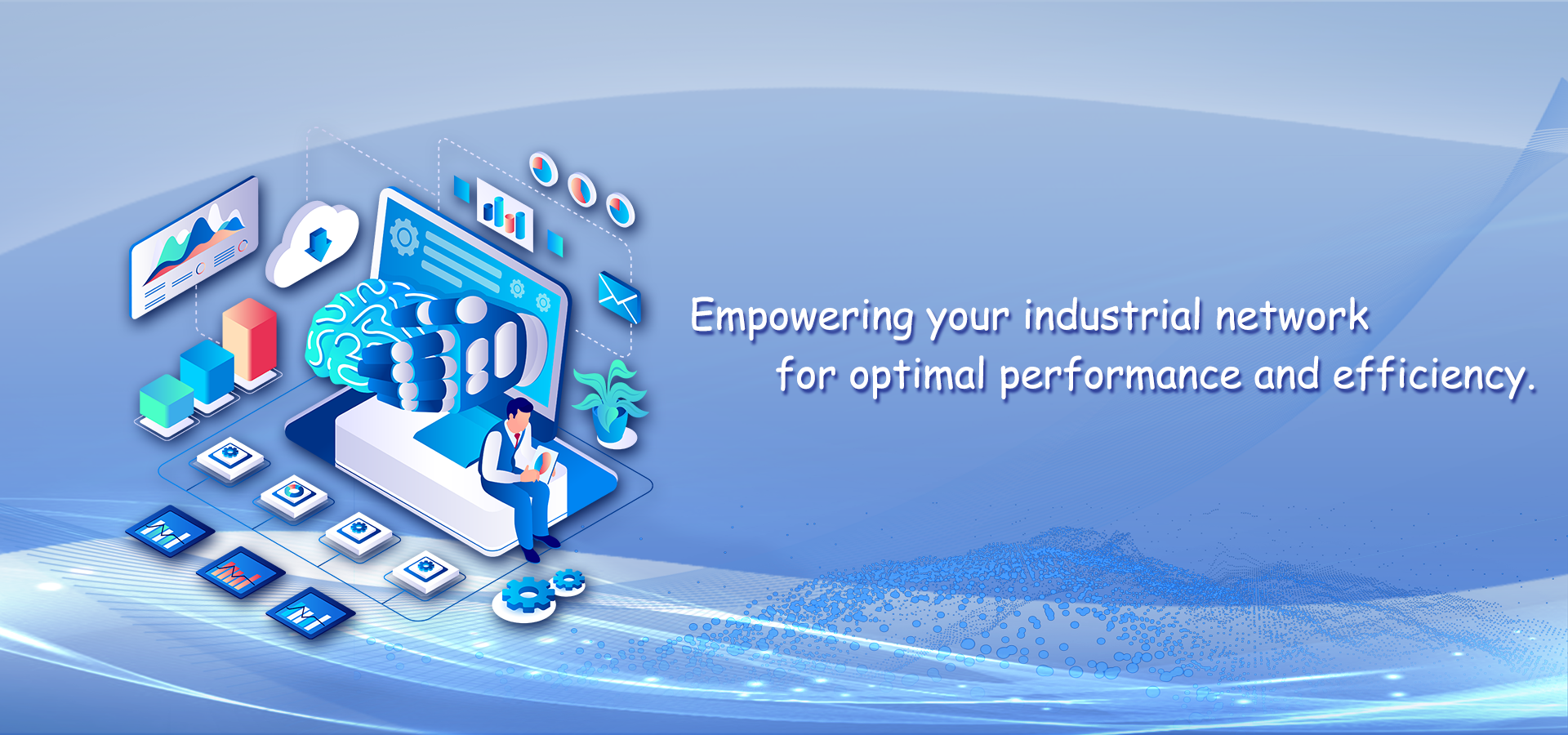 Empowering your industrial network
for optimal performance and efficiency.